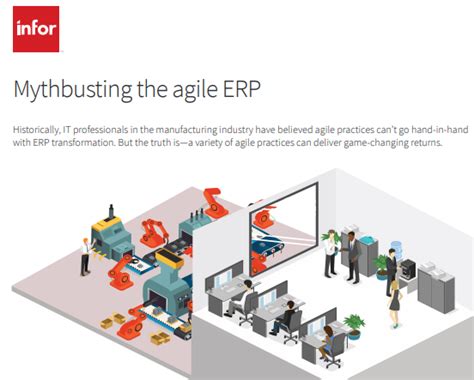 infor

Mythbusting the agile ERP

Historically, IT professionals in the manufacturing industry have believed agile practices can't go hand-in-hand with ERP transformation. But the truth is—a variety of agile practices can deliver game-changing returns.